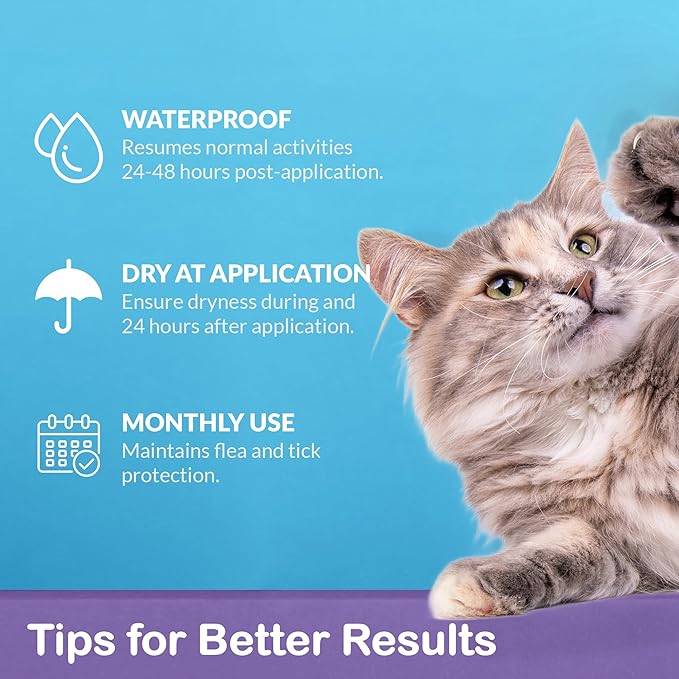 WATERPROOF
Resumes normal activities 24-48 hours post-application.

DRY AT APPLICATION
Ensure dryness during and 24 hours after application.

MONTHLY USE
Maintains flea and tick protection.

Tips for Better Results